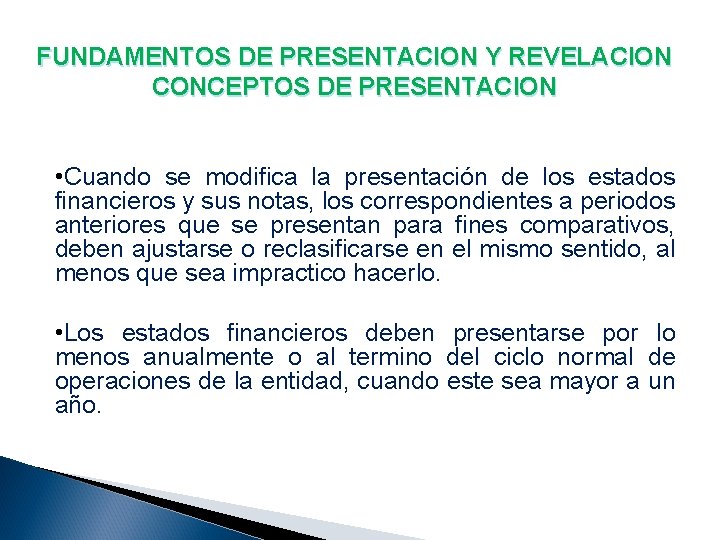 FUNDAMENTOS DE PRESENTACION Y REVELACION
CONCEPTOS DE PRESENTACION

•Cuando se modifica la presentación de los estados financieros y sus notas, los correspondientes a periodos anteriores que se presentan para fines comparativos, deben ajustarse o reclasificarse en el mismo sentido, al menos que sea impractico hacerlo.

•Los estados financieros deben presentarse por lo menos anualmente o al termino del ciclo normal de operaciones de la entidad, cuando este sea mayor a un año.